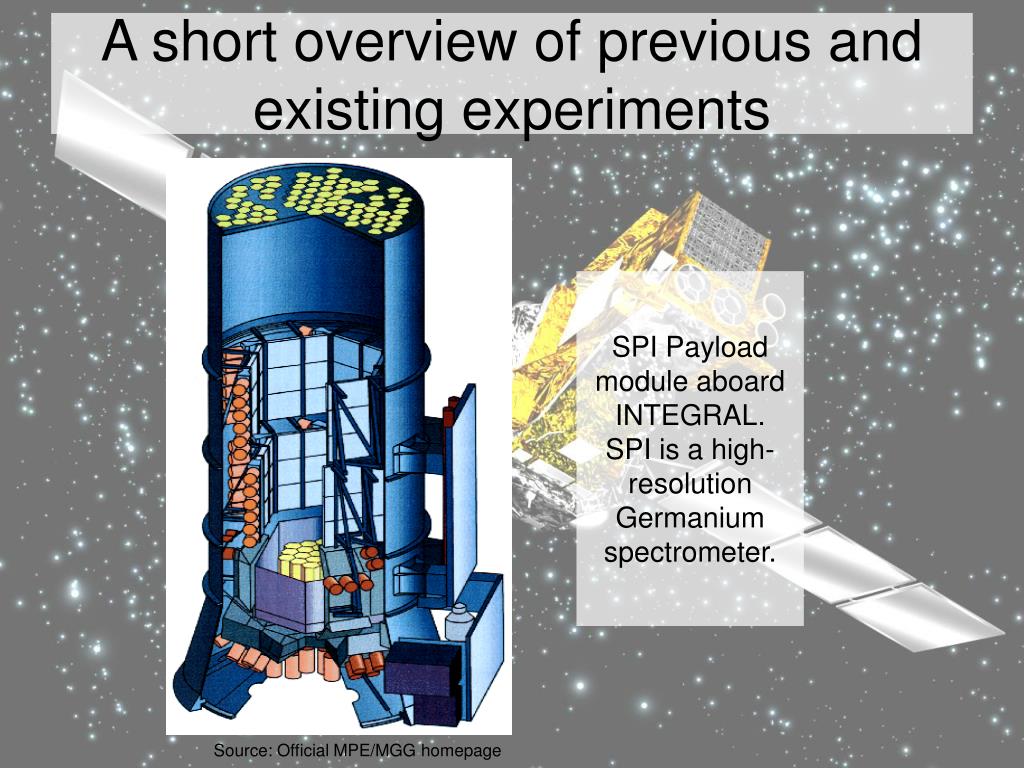 A short overview of previous and existing experiments

SPI Payload module aboard INTEGRAL. SPI is a high-resolution Germanium spectrometer.

Source: Official MPE/MGG homepage